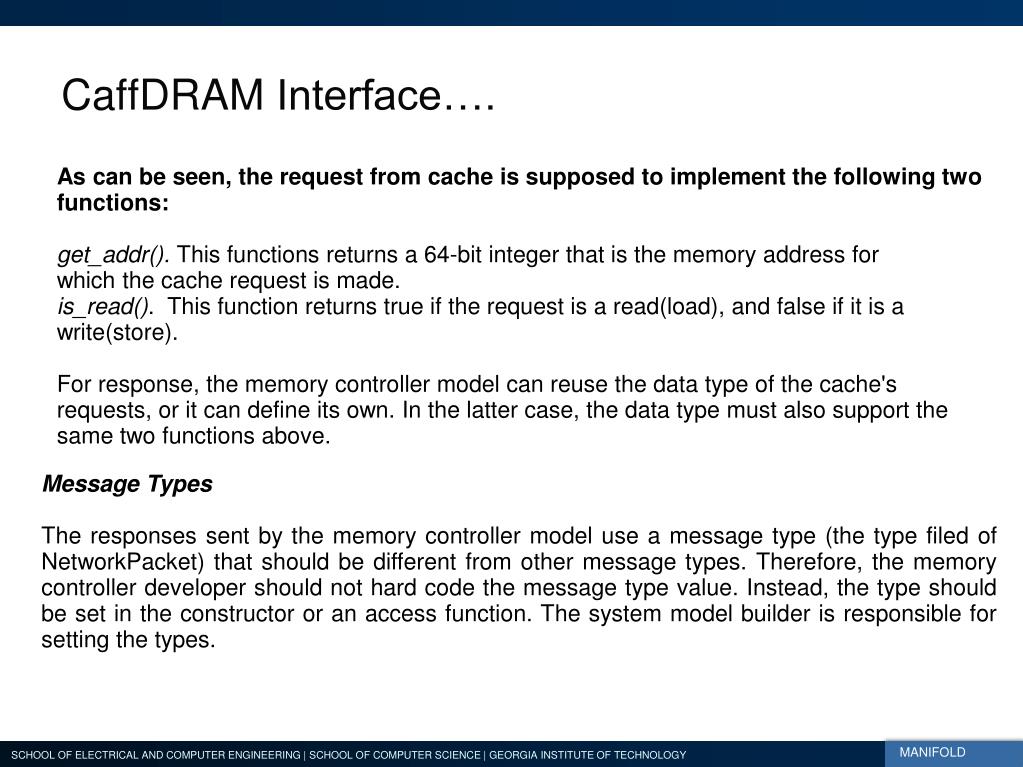 CaffDRAM Interface….

As can be seen, the request from cache is supposed to implement the following two functions:

get_addr(). This functions returns a 64-bit integer that is the memory address for which the cache request is made.
is_read(). This function returns true if the request is a read(load), and false if it is a write(store).

For response, the memory controller model can reuse the data type of the cache's requests, or it can define its own. In the latter case, the data type must also support the same two functions above.

Message Types

The responses sent by the memory controller model use a message type (the type filed of NetworkPacket) that should be different from other message types. Therefore, the memory controller developer should not hard code the message type value. Instead, the type should be set in the constructor or an access function. The system model builder is responsible for setting the types.

SCHOOL OF ELECTRICAL AND COMPUTER ENGINEERING | SCHOOL OF COMPUTER SCIENCE | GEORGIA INSTITUTE OF TECHNOLOGY

MANIFOLD